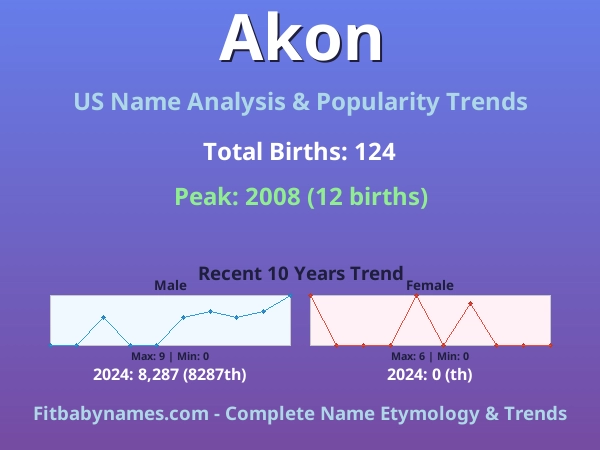 Akon

US Name Analysis & Popularity Trends

Total Births: 124

Peak: 2008 (12 births)

Recent 10 Years Trend

Male

Max: 9 | Min: 0

2024: 8,287 (8287th)

Female

Max: 6 | Min: 0

2024: 0 (th)

Fitbabynames.com - Complete Name Etymology & Trends